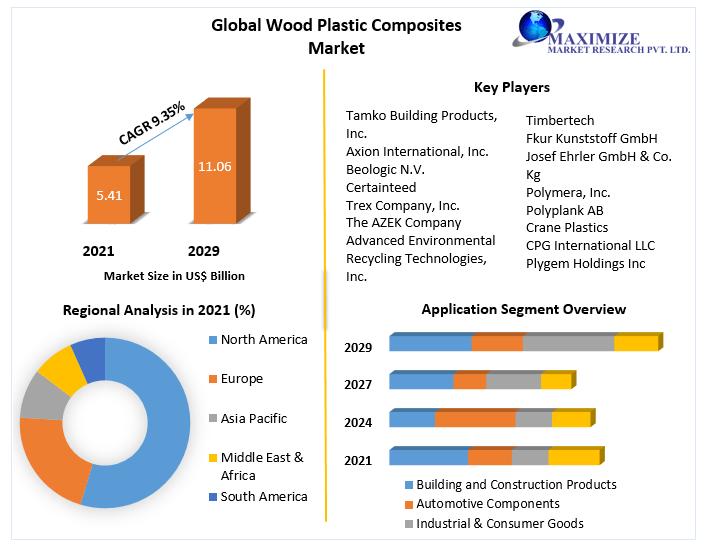 Global Wood Plastic Composites Market

MAXIMIZE
MARKET RESEARCH PVT. LTD.

CAGR 9.35%

5.41

11.06

2021

2029

Market Size in US$ Billion

Key Players

Tamko Building Products, Inc.
Axion International, Inc.
Beologic N.V.
Certainteed
Trex Company, Inc.
The AZEK Company
Advanced Environmental Recycling Technologies, Inc.

Timbertech
Fkur Kunststoff GmbH
Josef Ehrler GmbH & Co. Kg
Polymera, Inc.
Polyplank AB
Crane Plastics
CPG International LLC
Plygem Holdings Inc

Regional Analysis in 2021 (%)

North America
Europe
Asia Pacific
Middle East & Africa
South America

Application Segment Overview

2029
2027
2024
2021

Building and Construction Products
Automotive Components
Industrial & Consumer Goods